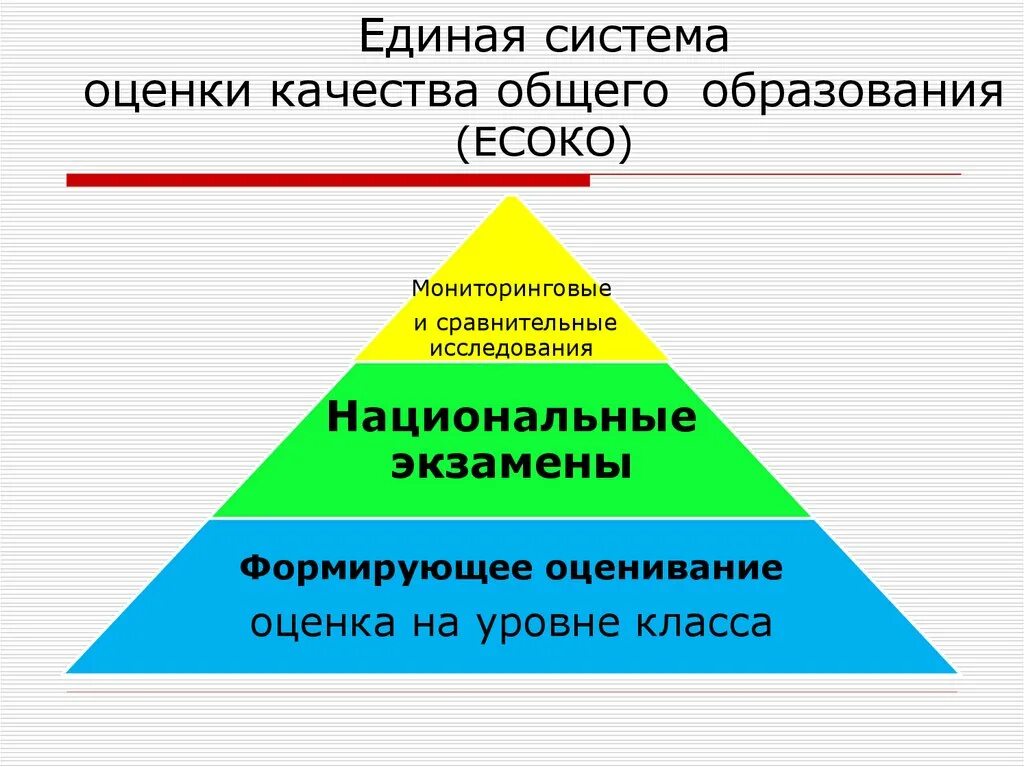 Единая система оценки качества общего образования (ЕСОКО)

Мониторинговые и сравнительные исследования

Национальные экзамены

Формирующее оценивание
оценка на уровне класса